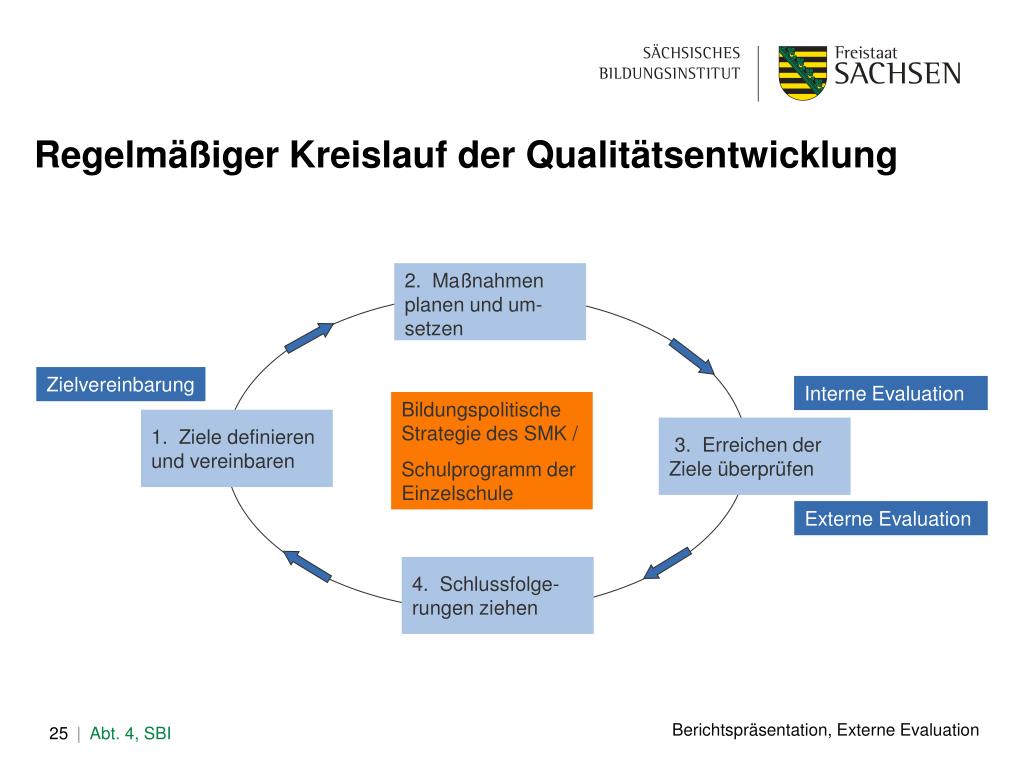 SÄCHSISCHES BILDUNGSINSTITUT

Freistaat SACHSEN

Regelmäßiger Kreislauf der Qualitätsentwicklung

2. Maßnahmen planen und umsetzen

Zielvereinbarung

1. Ziele definieren und vereinbaren

Bildungspolitische Strategie des SMK /

Schulprogramm der Einzelschule

Interne Evaluation

3. Erreichen der Ziele überprüfen

Externe Evaluation

4. Schlussfolgerungen ziehen

25 | Abt. 4, SBI

Berichtspräsentation, Externe Evaluation